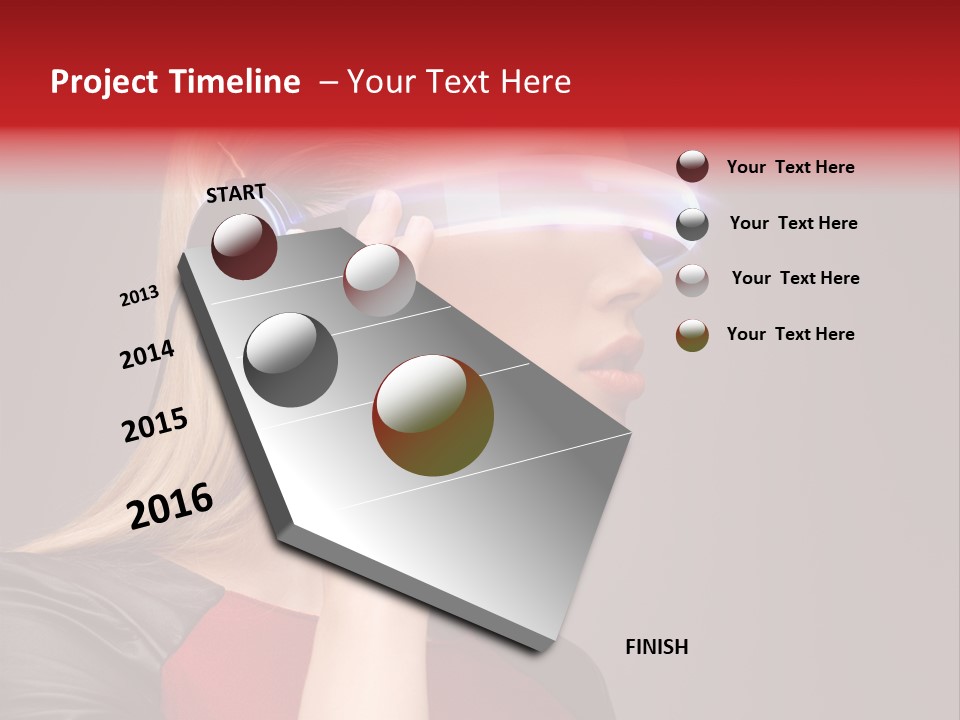 Project Timeline – Your Text Here

START

2013

2014

2015

2016

FINISH

Your Text Here

Your Text Here

Your Text Here

Your Text Here